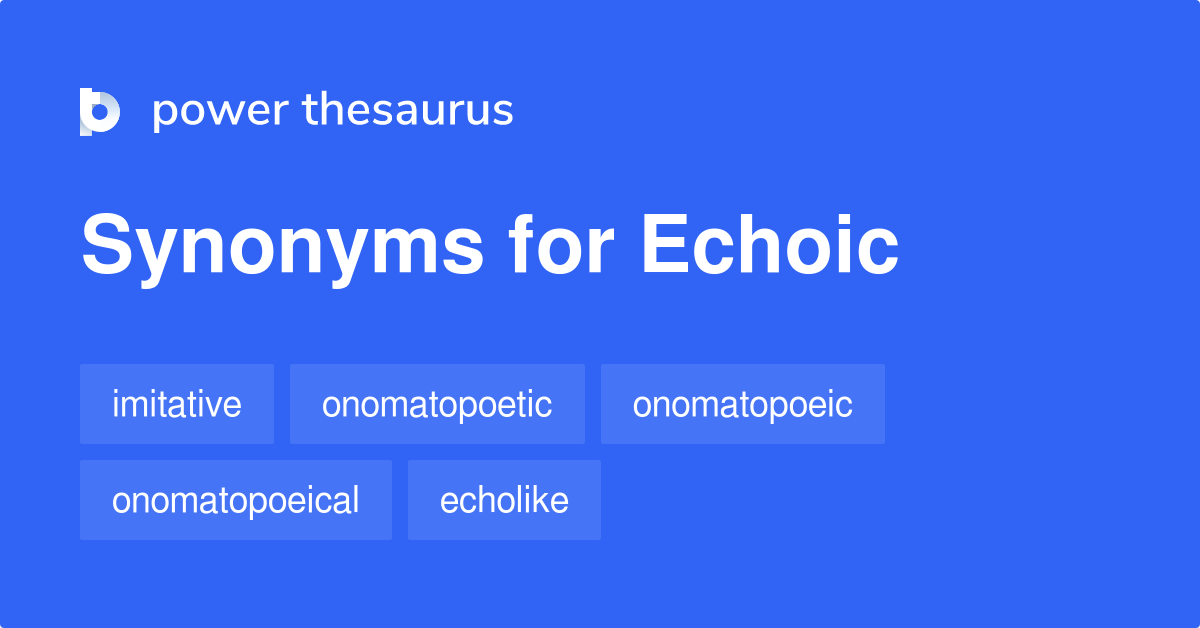 power thesaurus

Synonyms for Echoic

imitative
onomatopoetic
onomatopoeic
onomatopoeical
echolike